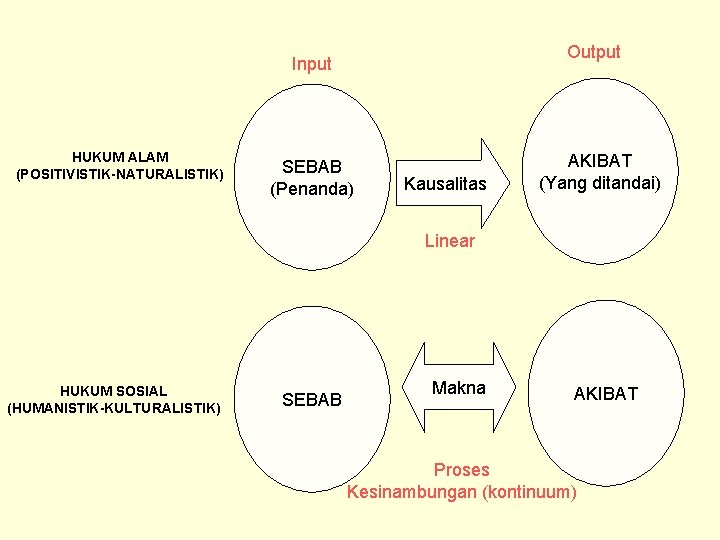 Input

Output

HUKUM ALAM
(POSITIVISTIK-NATURALISTIK)

SEBAB
(Penanda)

Kausalitas

AKIBAT
(Yang ditandai)

Linear

HUKUM SOSIAL
(HUMANISTIK-KULTURALISTIK)

SEBAB

Makna

AKIBAT

Proses
Kesinambungan (kontinuum)